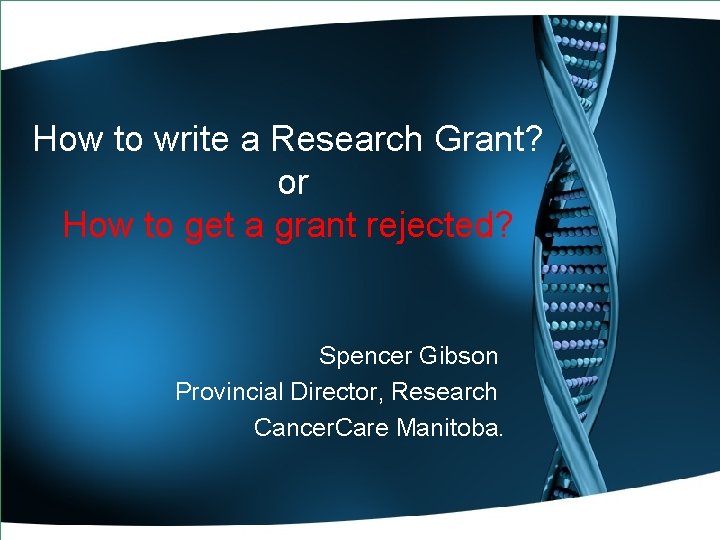 How to write a Research Grant?
or
How to get a grant rejected?

Spencer Gibson
Provincial Director, Research
CancerCare Manitoba.